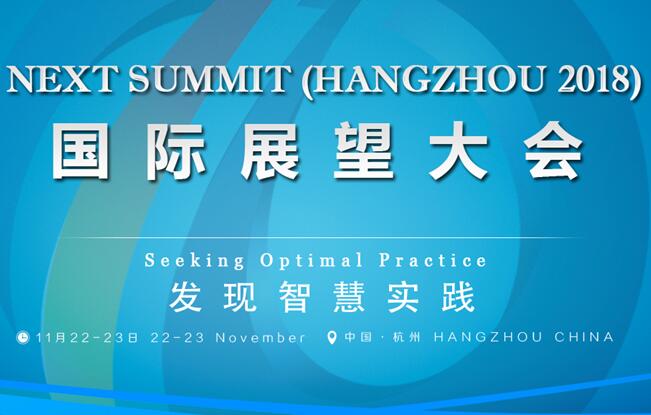 NEXT SUMMIT (HANGZHOU 2018)
国际展望大会

Seeking Optimal Practice
发现智慧实践

11月22-23日 22-23 November 中国·杭州 HANGZHOU CHINA